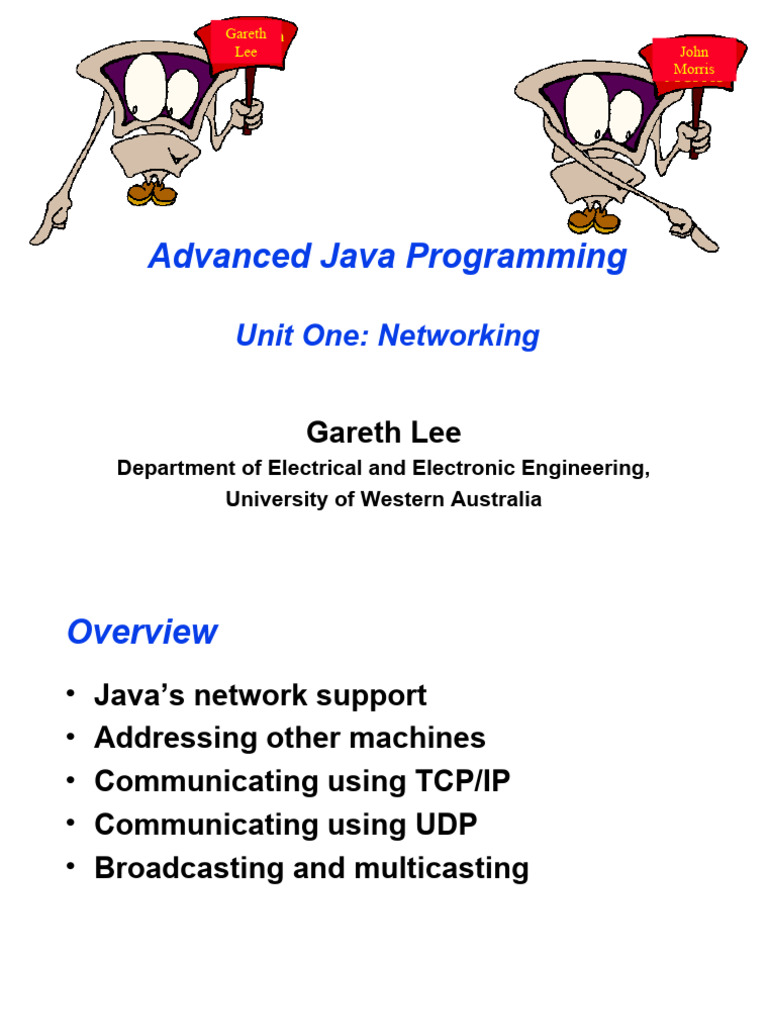 Gareth Lee

John Morris

Advanced Java Programming

Unit One: Networking

Gareth Lee

Department of Electrical and Electronic Engineering, University of Western Australia

Overview

• Java's network support
• Addressing other machines
• Communicating using TCP/IP
• Communicating using UDP
• Broadcasting and multicasting